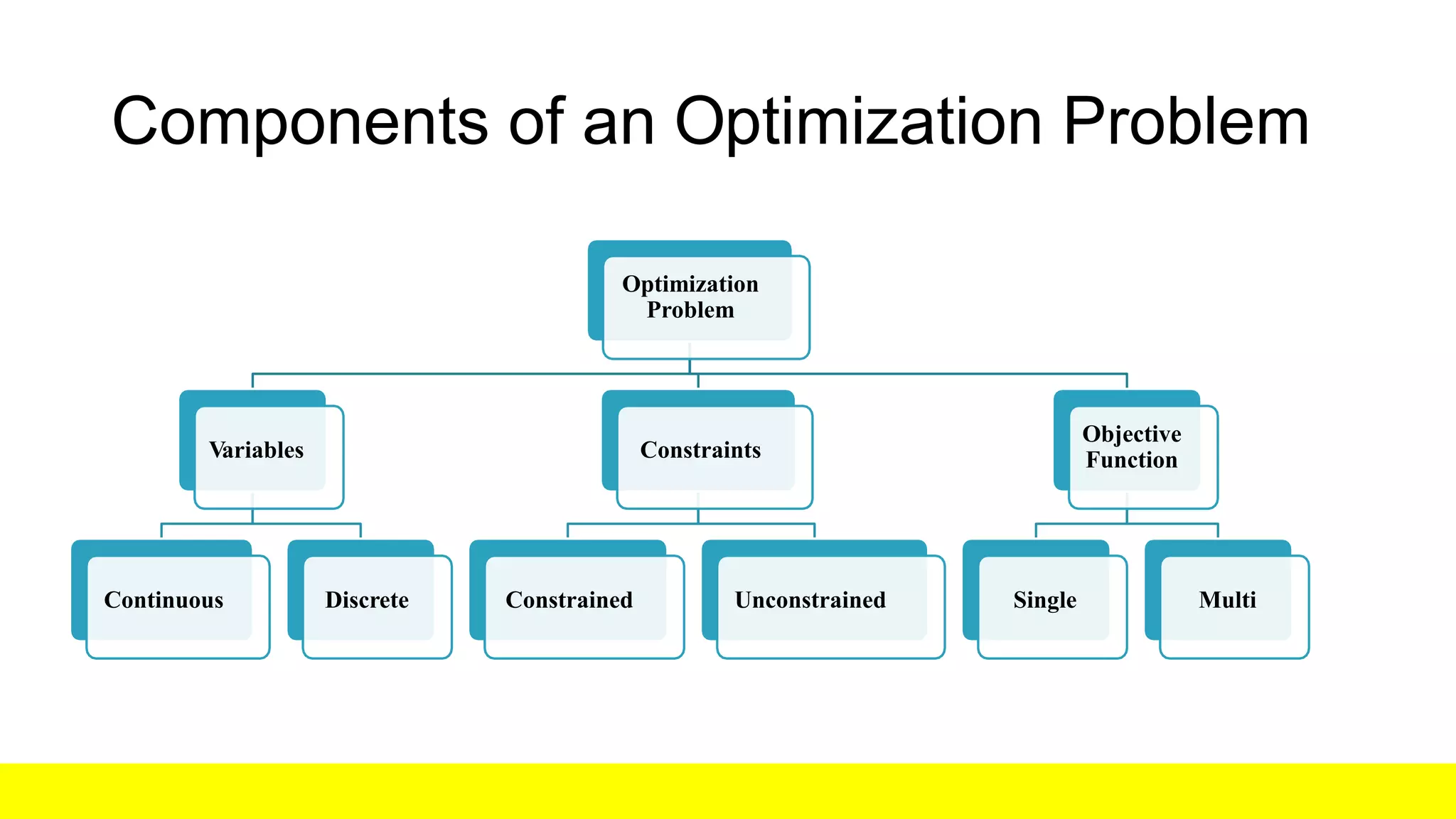 Components of an Optimization Problem

Optimization Problem

Variables

Constraints

Objective Function

Continuous

Discrete

Constrained

Unconstrained

Single

Multi